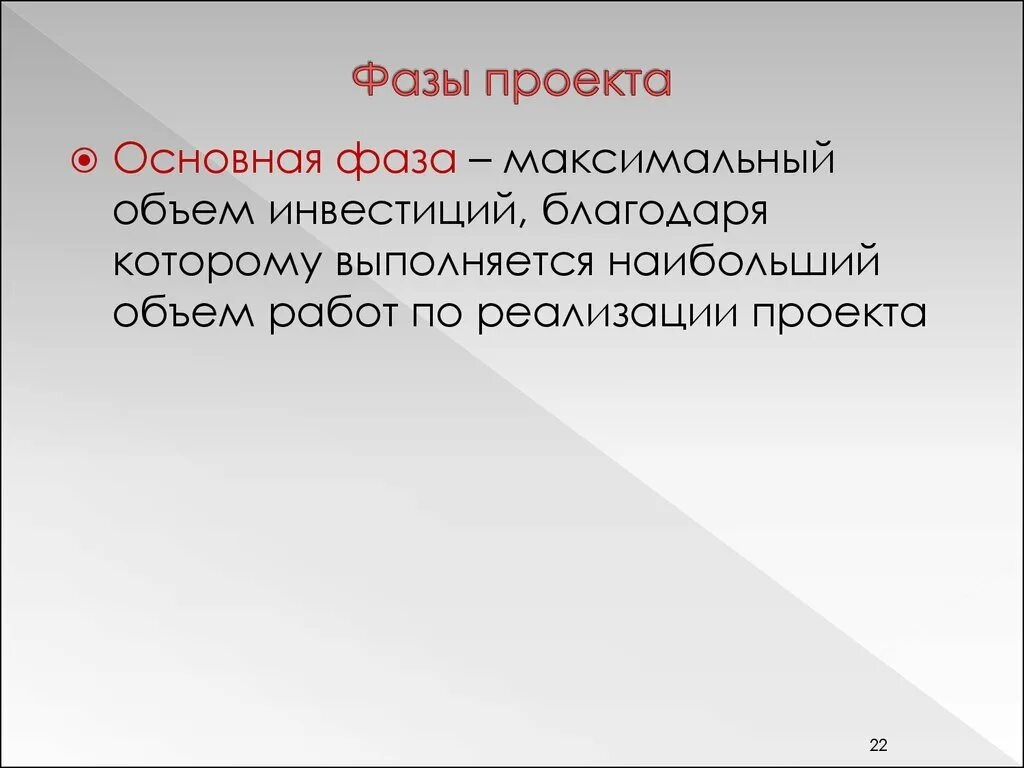 Фазы проекта

Основная фаза – максимальный объем инвестиций, благодаря которому выполняется наибольший объем работ по реализации проекта

22